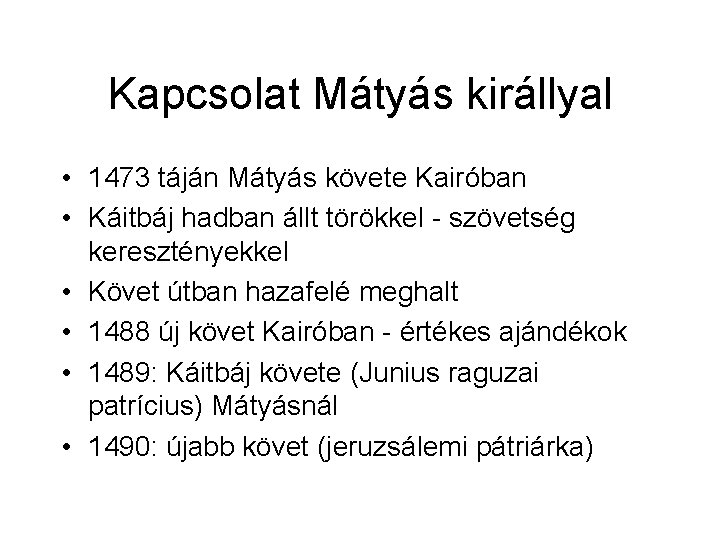 Kapcsolat Mátyás királlyal

• 1473 táján Mátyás követe Kairóban
• Káitbáj hadban állt törökkel - szövetség keresztényekkel
• Követ útban hazafelé meghalt
• 1488 új követ Kairóban - értékes ajándékok
• 1489: Káitbáj követe (Junius raguzai patrícius) Mátyásnál
• 1490: újabb követ (jeruzsálemi pátriárka)